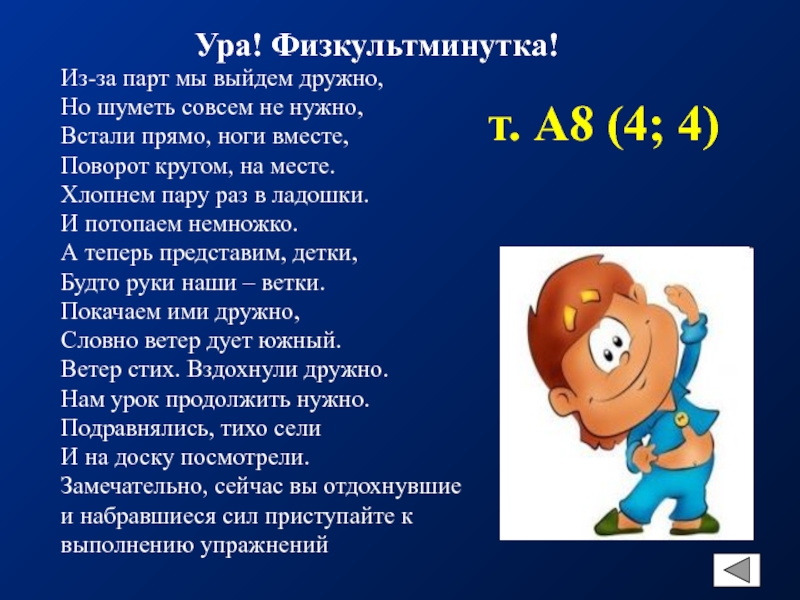 Ура! Физкультминутка!

Из-за парт мы выйдем дружно,
Но шуметь совсем не нужно,
Встали прямо, ноги вместе,
Поворот кругом, на месте.
Хлопнем пару раз в ладошки.
И потопаем немножко.
А теперь представим, детки,
Будто руки наши – ветки.
Покачаем ими дружно,
Словно ветер дует южный.
Ветер стих. Вздохнули дружно.
Нам урок продолжить нужно.
Подравнялись, тихо сели
И на доску посмотрели.
Замечательно, сейчас вы отдохнувшие и набравшиеся сил приступайте к выполнению упражнений

т. А8 (4; 4)